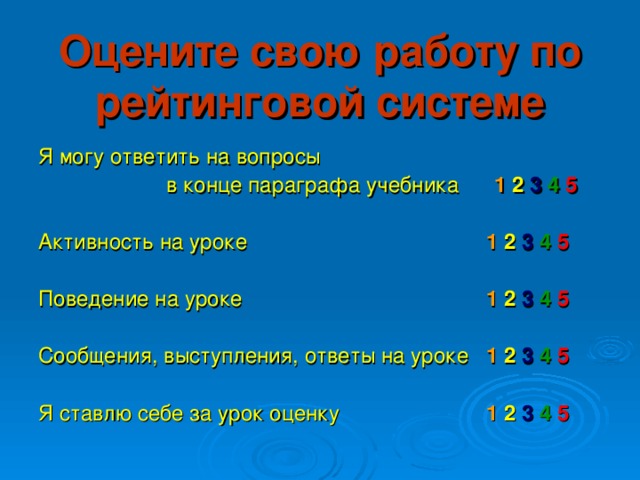 Оцените свою работу по рейтинговой системе

Я могу ответить на вопросы в конце параграфа учебника 1 2 3 4 5

Активность на уроке 1 2 3 4 5

Поведение на уроке 1 2 3 4 5

Сообщения, выступления, ответы на уроке 1 2 3 4 5

Я ставлю себе за урок оценку 1 2 3 4 5